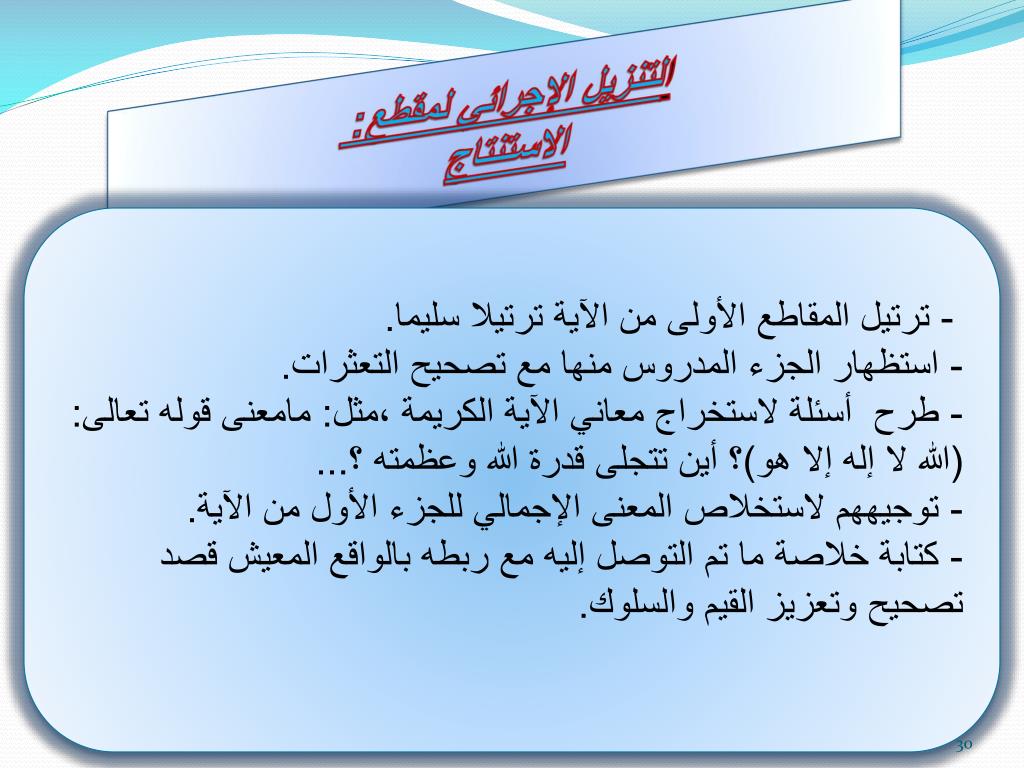 التنزيل الإجرائي لمقطع: الاستنتاج

- ترتيل المقاطع الأولى من الآية ترتيلا سليما.
- استظهار الجزء المدروس منها مع تصحيح التعثرات.
- طرح أسئلة لاستخراج معاني الآية الكريمة ،مثل: مامعنى قوله تعالى: (الله لا إله إلا هو)؟ أين تتجلى قدرة الله وعظمته ؟...
- توجيههم لاستخلاص المعنى الإجمالي للجزء الأول من الآية.
- كتابة خلاصة ما تم التوصل إليه مع ربطه بالواقع المعيش قصد تصحيح وتعزيز القيم والسلوك.

30